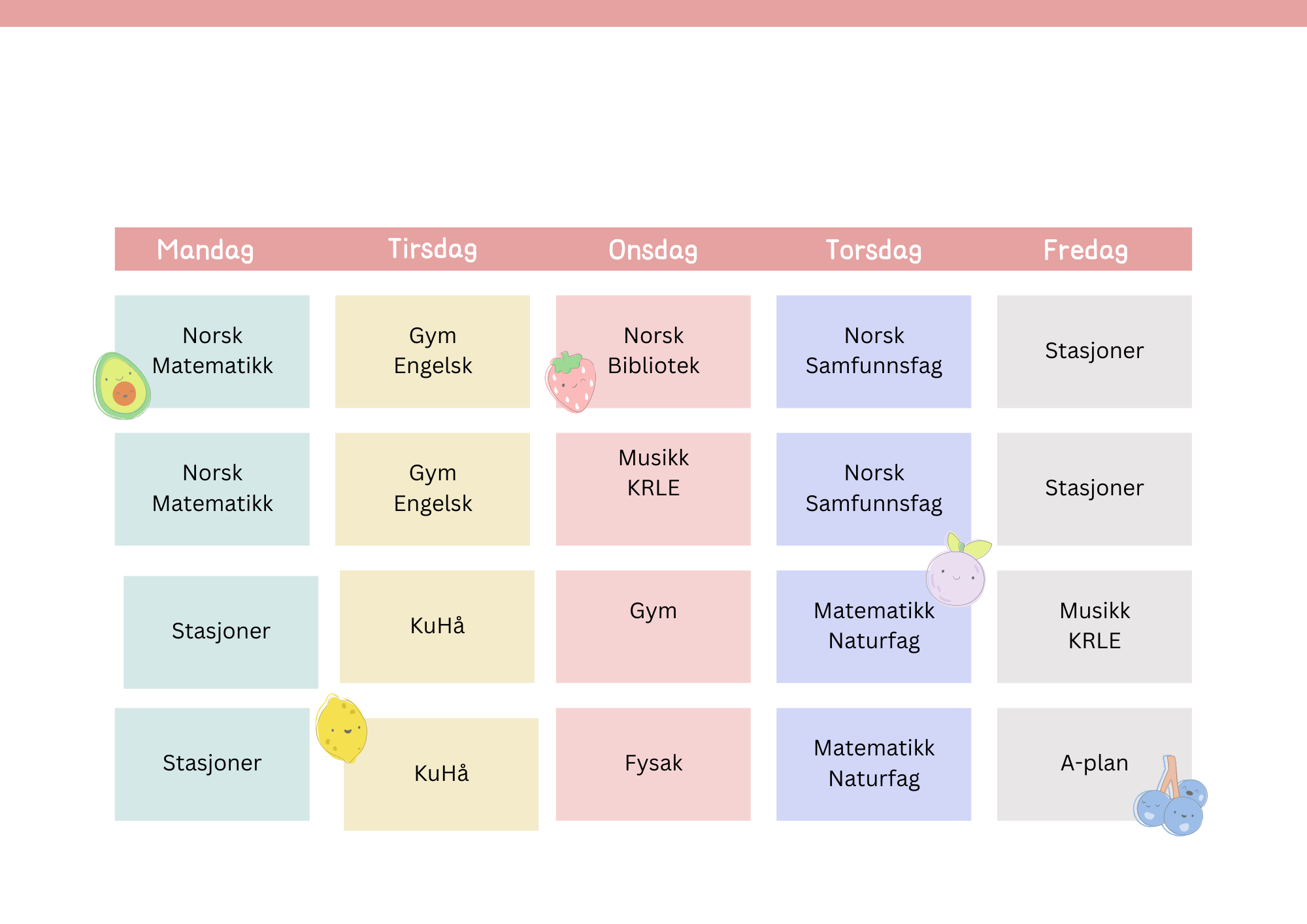 | Mandag | Tirsdag | Onsdag | Torsdag | Fredag |
|---|---|---|---|---|
| Norsk Matematikk | Gym Engelsk | Norsk Bibliotek | Norsk Samfunnsfag | Stasjoner |
| Norsk Matematikk | Gym Engelsk | Musikk KRLE | Norsk Samfunnsfag | Stasjoner |
| Stasjoner | KuHå | Gym | Matematikk Naturfag | Musikk KRLE |
| Stasjoner | KuHå | Fysak | Matematikk Naturfag | A-plan |